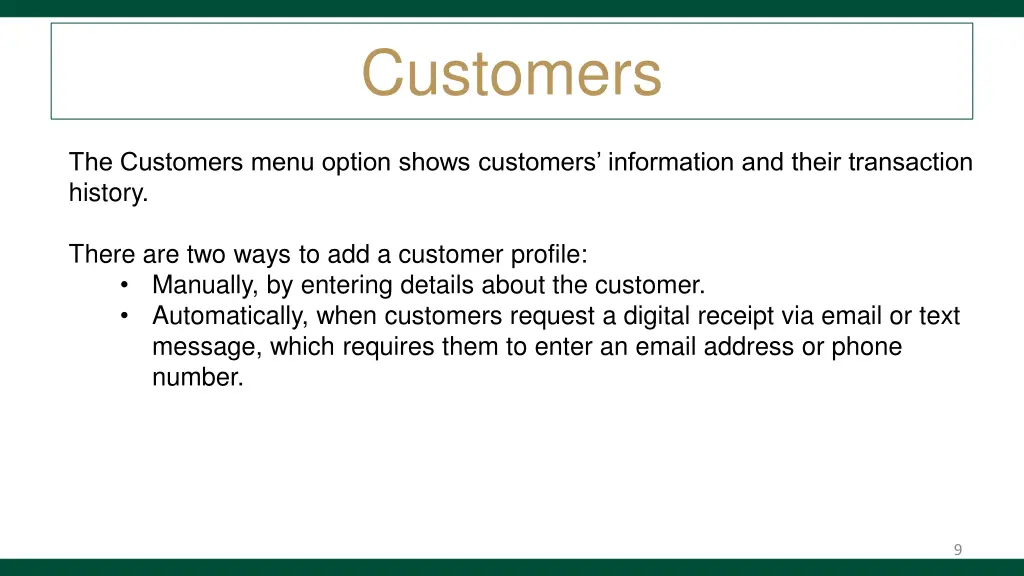 Customers

The Customers menu option shows customers’ information and their transaction history.

There are two ways to add a customer profile:
• Manually, by entering details about the customer.
• Automatically, when customers request a digital receipt via email or text message, which requires them to enter an email address or phone number.

9